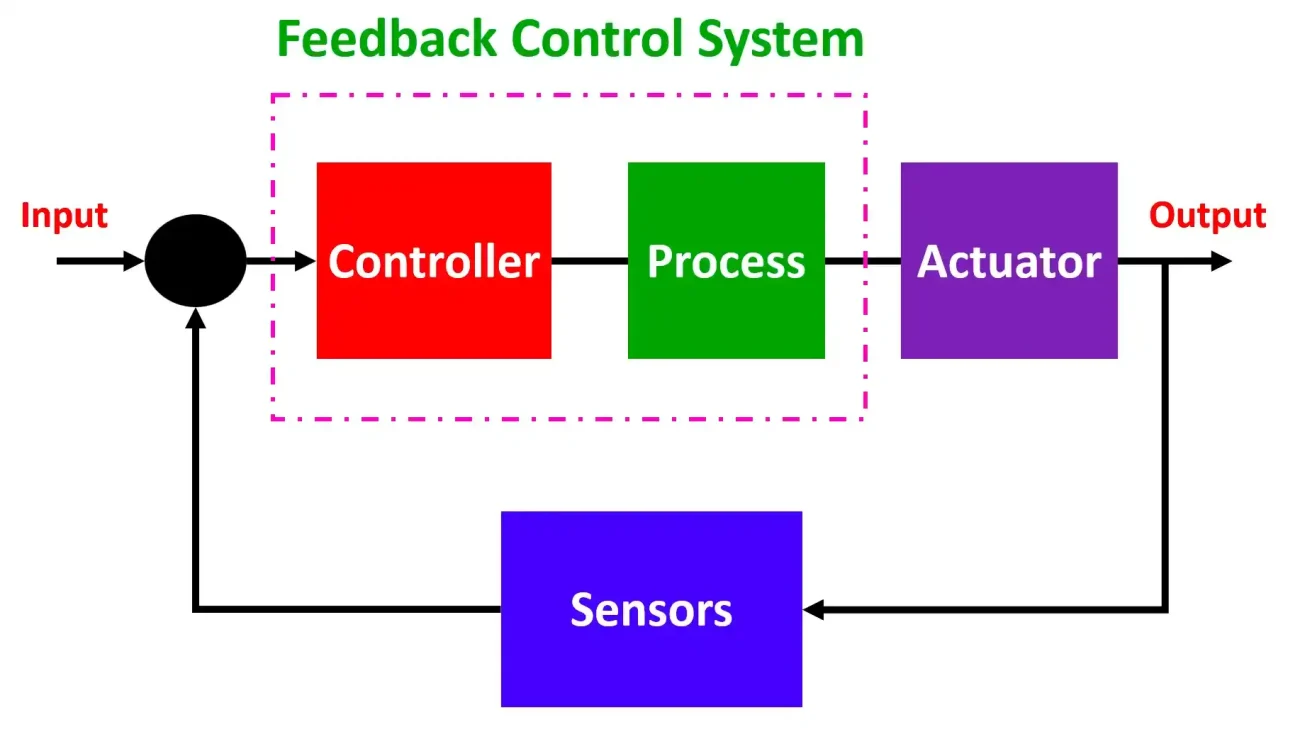 Feedback Control System

Input

Controller

Process

Actuator

Output

Sensors